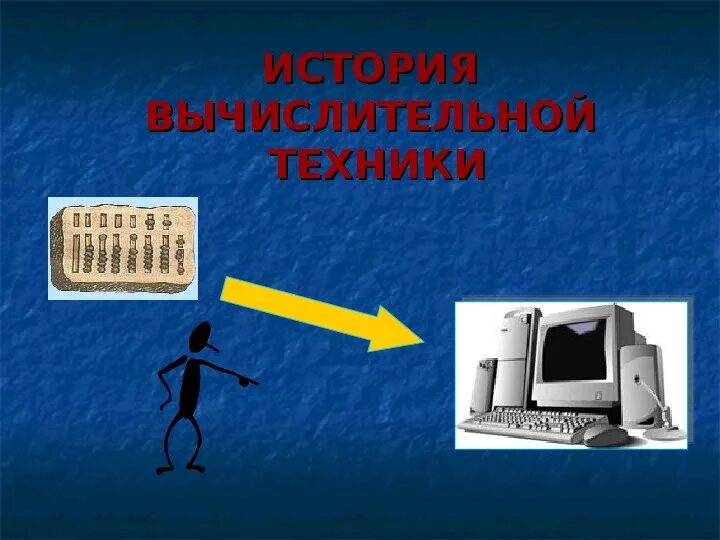 ИСТОРИЯ ВЫЧИСЛИТЕЛЬНОЙ ТЕХНИКИ